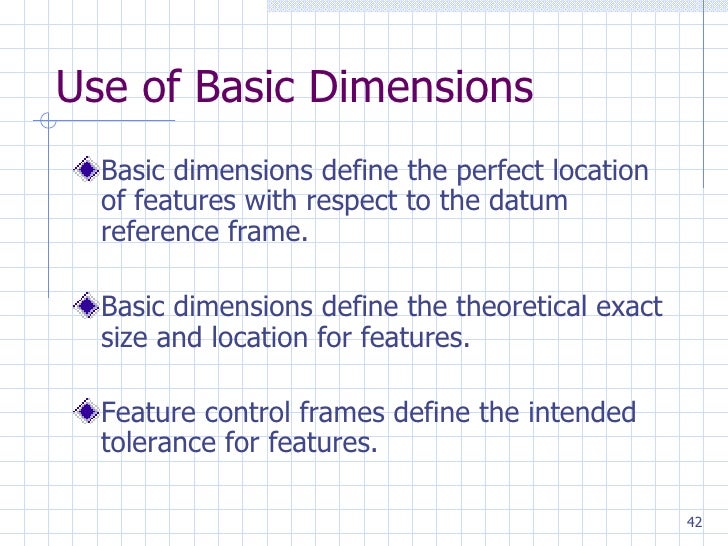 Use of Basic Dimensions

Basic dimensions define the perfect location of features with respect to the datum reference frame.

Basic dimensions define the theoretical exact size and location for features.

Feature control frames define the intended tolerance for features.

42